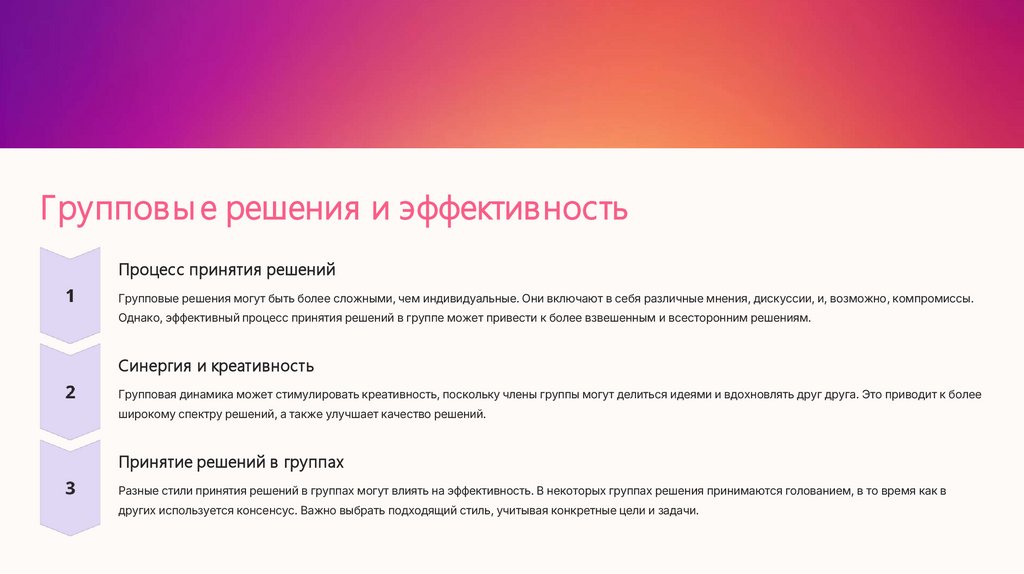 Групповые решения и эффективность

1

Процесс принятия решений

Групповые решения могут быть более сложными, чем индивидуальные. Они включают в себя различные мнения, дискуссии, и, возможно, компромиссы. Однако, эффективный процесс принятия решений в группе может привести к более взвешенным и всесторонним решениям.

2

Синергия и креативность

Групповая динамика может стимулировать креативность, поскольку члены группы могут делиться идеями и вдохновлять друг друга. Это приводит к более широкому спектру решений, а также улучшает качество решений.

3

Принятие решений в группах

Разные стили принятия решений в группах могут влиять на эффективность. В некоторых группах решения принимаются голованием, в то время как в других используется консенсус. Важно выбрать подходящий стиль, учитывая конкретные цели и задачи.